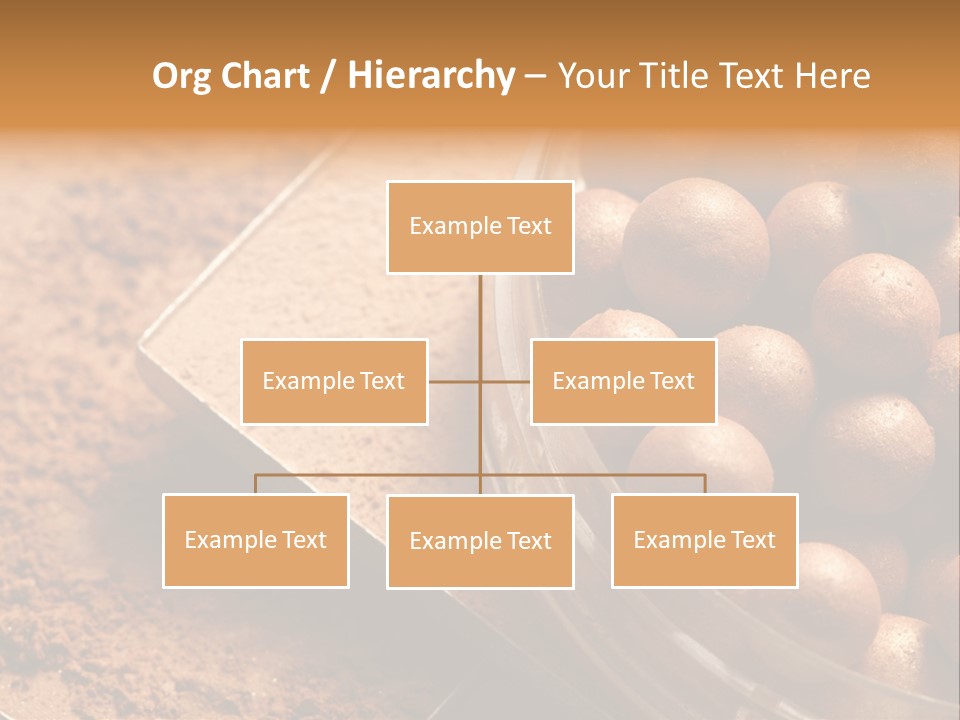 Org Chart / Hierarchy – Your Title Text Here

Example Text

Example Text

Example Text

Example Text

Example Text

Example Text